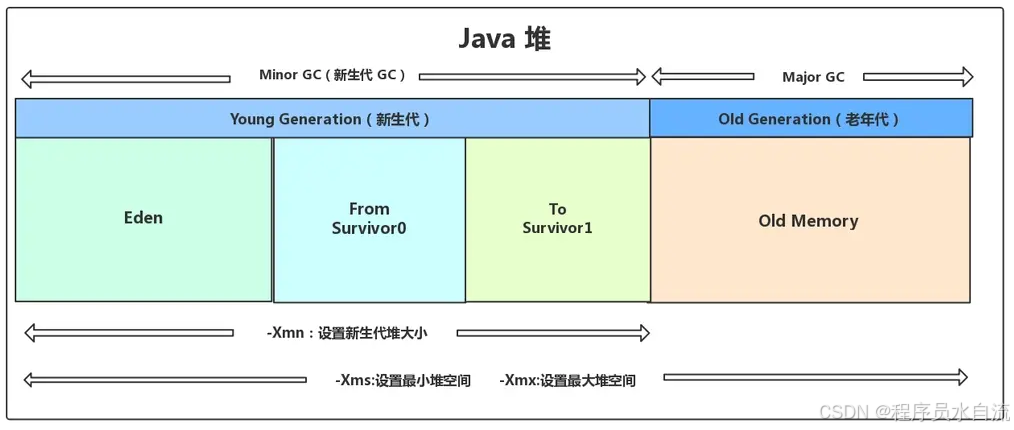 Java 堆

Minor GC（新生代 GC）

Major GC

Young Generation（新生代）

Old Generation（老年代）

Eden

From Survivor0

To Survivor1

Old Memory

-Xmn：设置新生代堆大小

-Xms:设置最小堆空间

-Xmx:设置最大堆空间

CSDN @程序员水自流